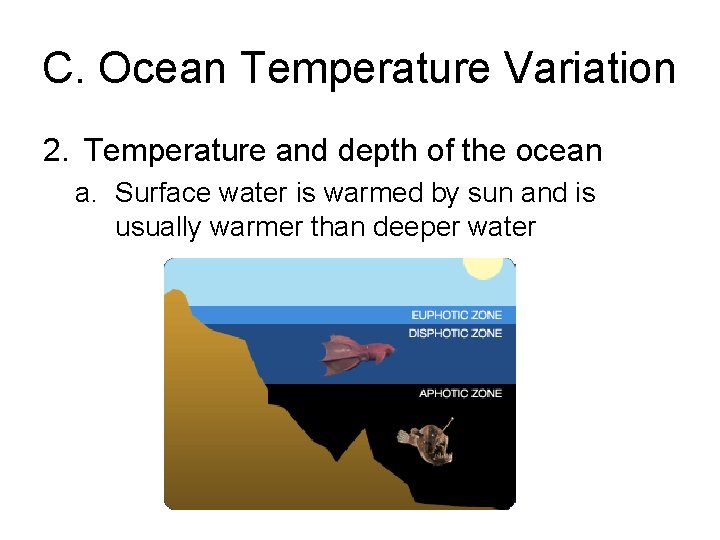 C. Ocean Temperature Variation

2. Temperature and depth of the ocean

a. Surface water is warmed by sun and is usually warmer than deeper water

EUPHOTIC ZONE
DISPHOTIC ZONE
APHOTIC ZONE